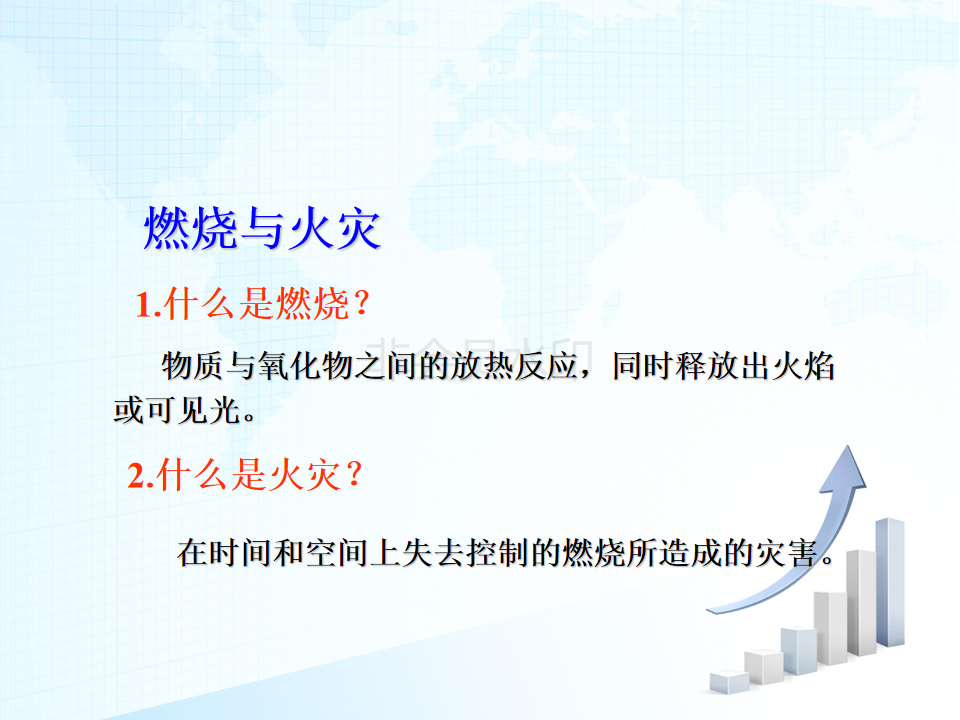 燃烧与火灾

1.什么是燃烧？

物质与氧化物之间的放热反应，同时释放出火焰或可见光。

2.什么是火灾？

在时间和空间上失去控制的燃烧所造成的灾害。